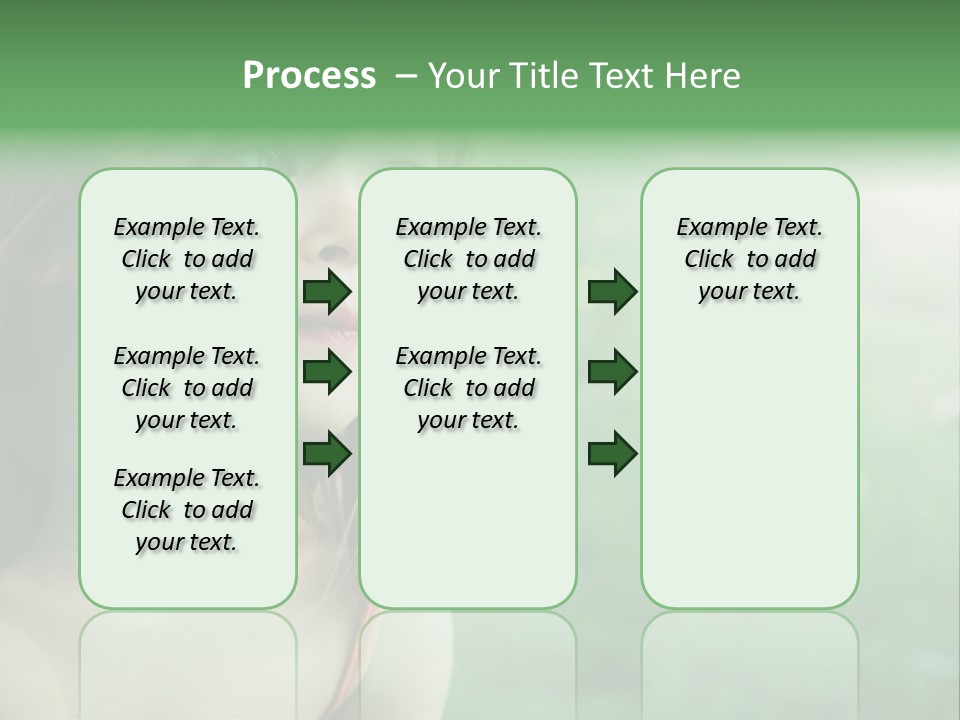 Process – Your Title Text Here

Example Text. Click to add your text.

Example Text. Click to add your text.

Example Text. Click to add your text.

Example Text. Click to add your text.

Example Text. Click to add your text.

Example Text. Click to add your text.